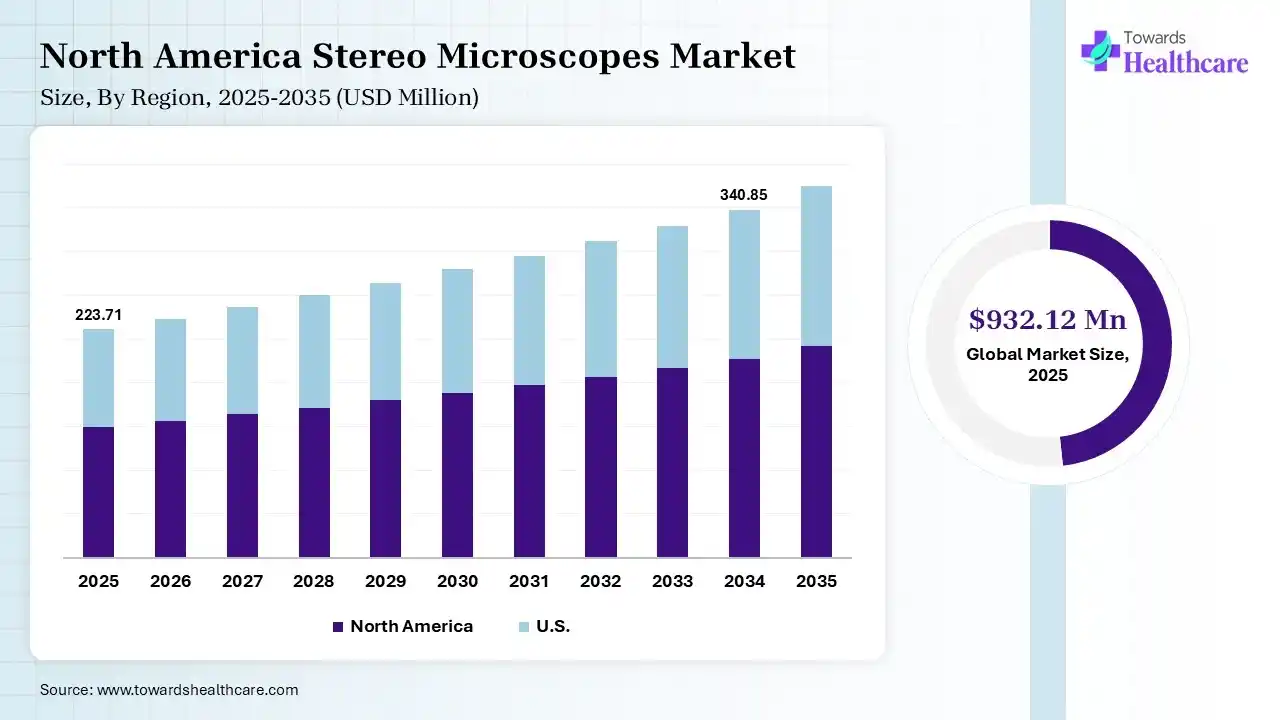 North America Stereo Microscopes Market

Size, By Region, 2025-2035 (USD Million)

Towards Healthcare

223.71

340.85

2025 2026 2027 2028 2029 2030 2031 2032 2033 2034 2035

North America U.S.

$932.12 Mn

Global Market Size, 2025

Source: www.towardshealthcare.com